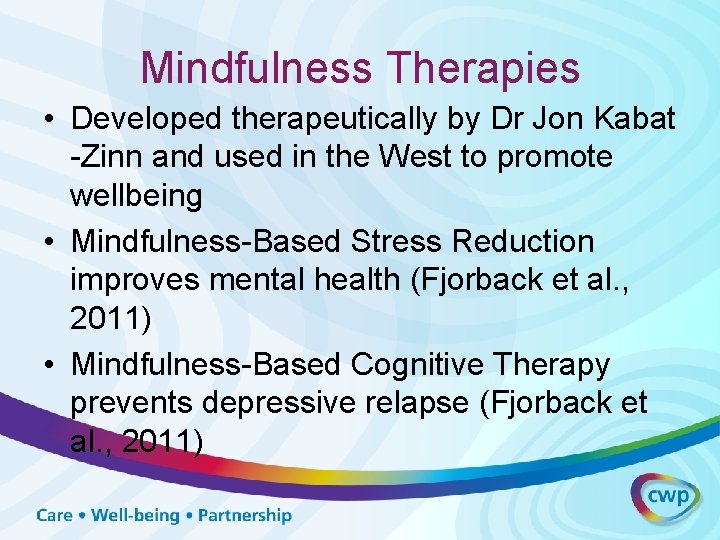 Mindfulness Therapies

• Developed therapeutically by Dr Jon Kabat -Zinn and used in the West to promote wellbeing

• Mindfulness-Based Stress Reduction improves mental health (Fjorback et al., 2011)

• Mindfulness-Based Cognitive Therapy prevents depressive relapse (Fjorback et al., 2011)

Care • Well-being • Partnership

cwp